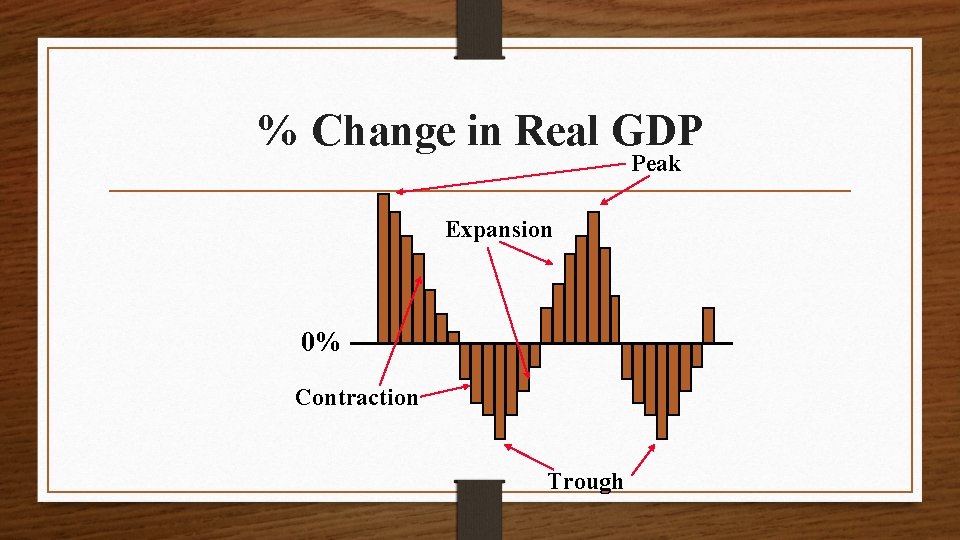 % Change in Real GDP

Peak

Expansion

0%

Contraction

Trough